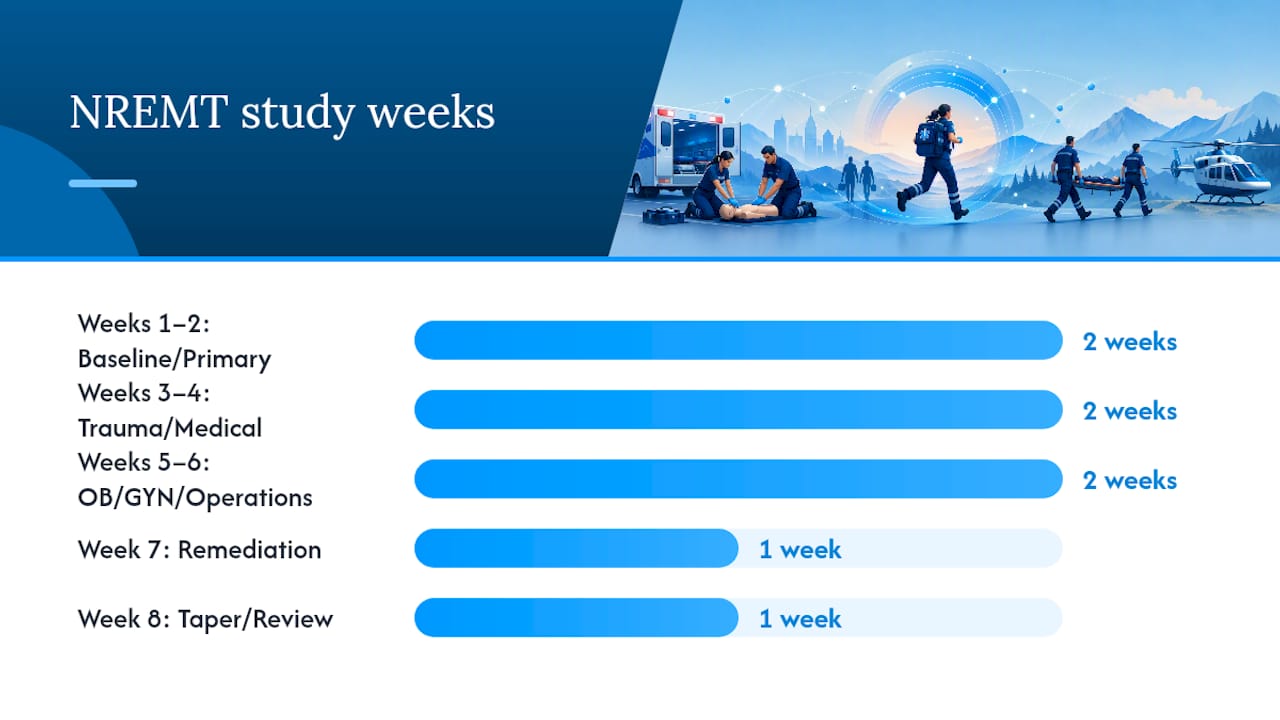 NREMT study weeks

Weeks 1–2: Baseline/Primary
2 weeks

Weeks 3–4: Trauma/Medical
2 weeks

Weeks 5–6: OB/GYN/Operations
2 weeks

Week 7: Remediation
1 week

Week 8: Taper/Review
1 week